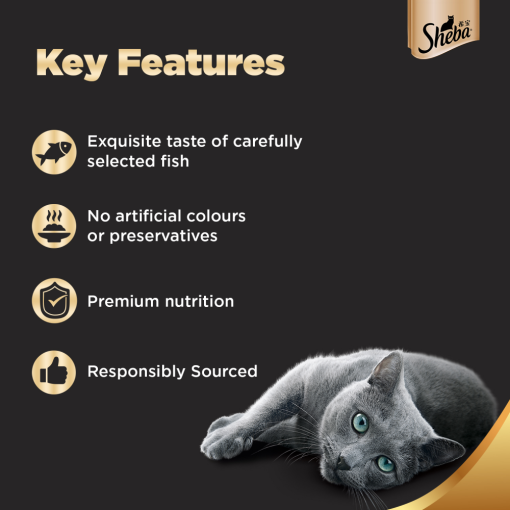 Sheba

Key Features

Exquisite taste of carefully selected fish

No artificial colours or preservatives

Premium nutrition

Responsibly Sourced